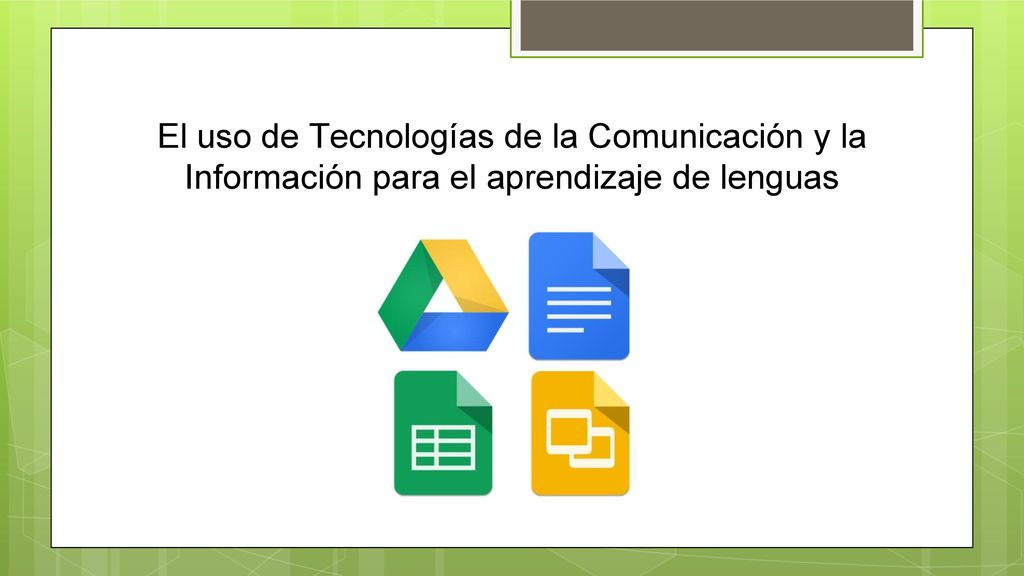 El uso de Tecnologías de la Comunicación y la Información para el aprendizaje de lenguas